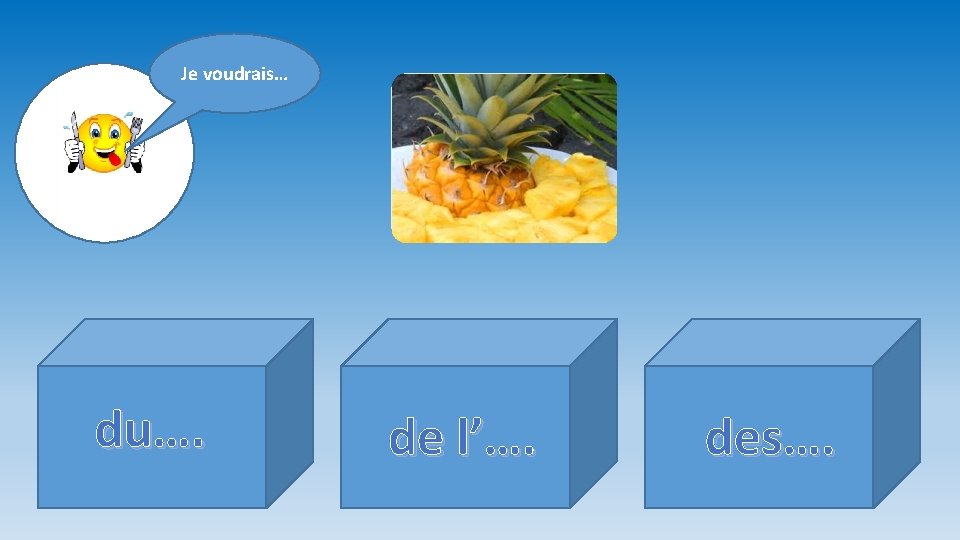 Je voudrais…

du….

de l’….

des….